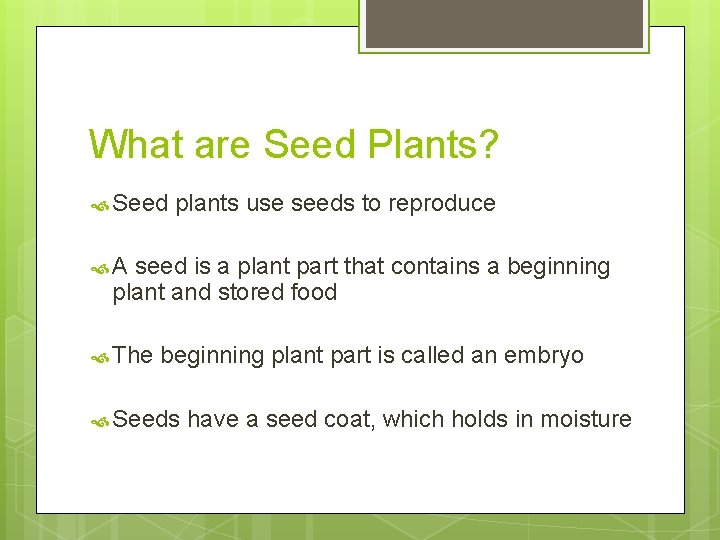 What are Seed Plants?

Seed plants use seeds to reproduce

A seed is a plant part that contains a beginning plant and stored food

The beginning plant part is called an embryo

Seeds have a seed coat, which holds in moisture